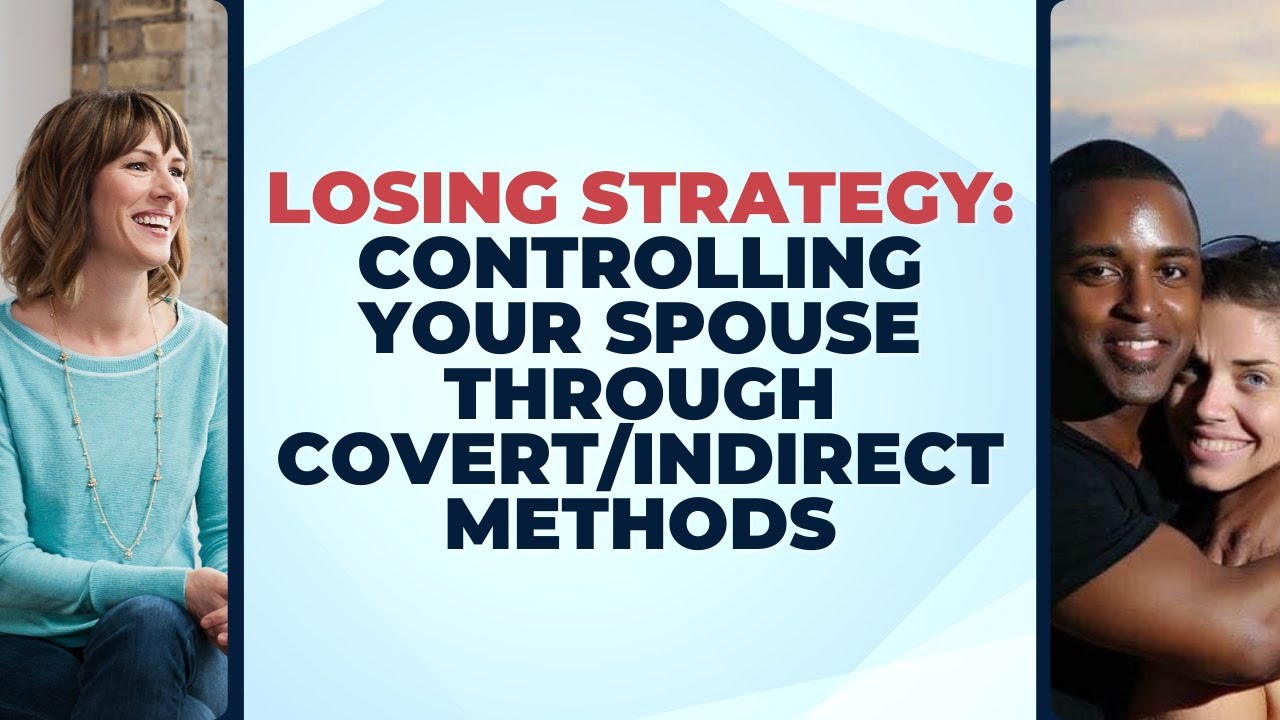 LOSING STRATEGY:
CONTROLLING YOUR SPOUSE THROUGH COVERT/INDIRECT METHODS